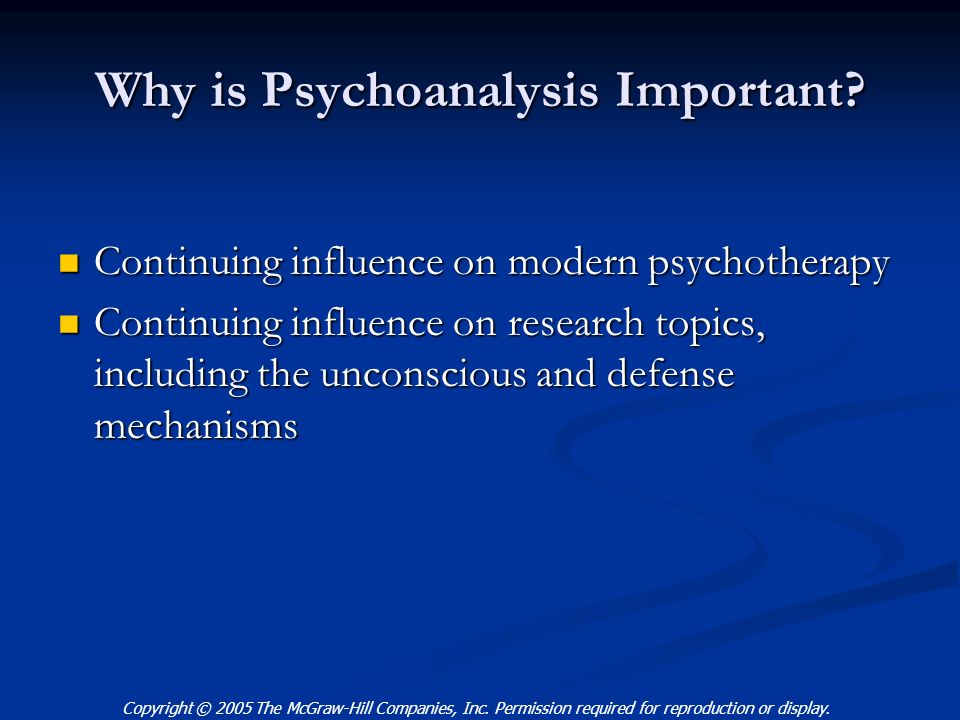 Why is Psychoanalysis Important?

- Continuing influence on modern psychotherapy
- Continuing influence on research topics, including the unconscious and defense mechanisms

Copyright © 2005 The McGraw-Hill Companies, Inc. Permission required for reproduction or display.